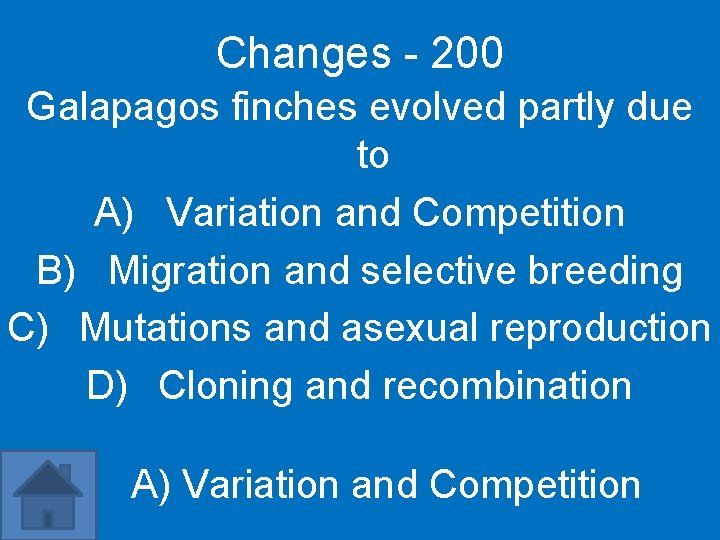 Changes - 200

Galapagos finches evolved partly due to

A) Variation and Competition

B) Migration and selective breeding

C) Mutations and asexual reproduction

D) Cloning and recombination

A) Variation and Competition